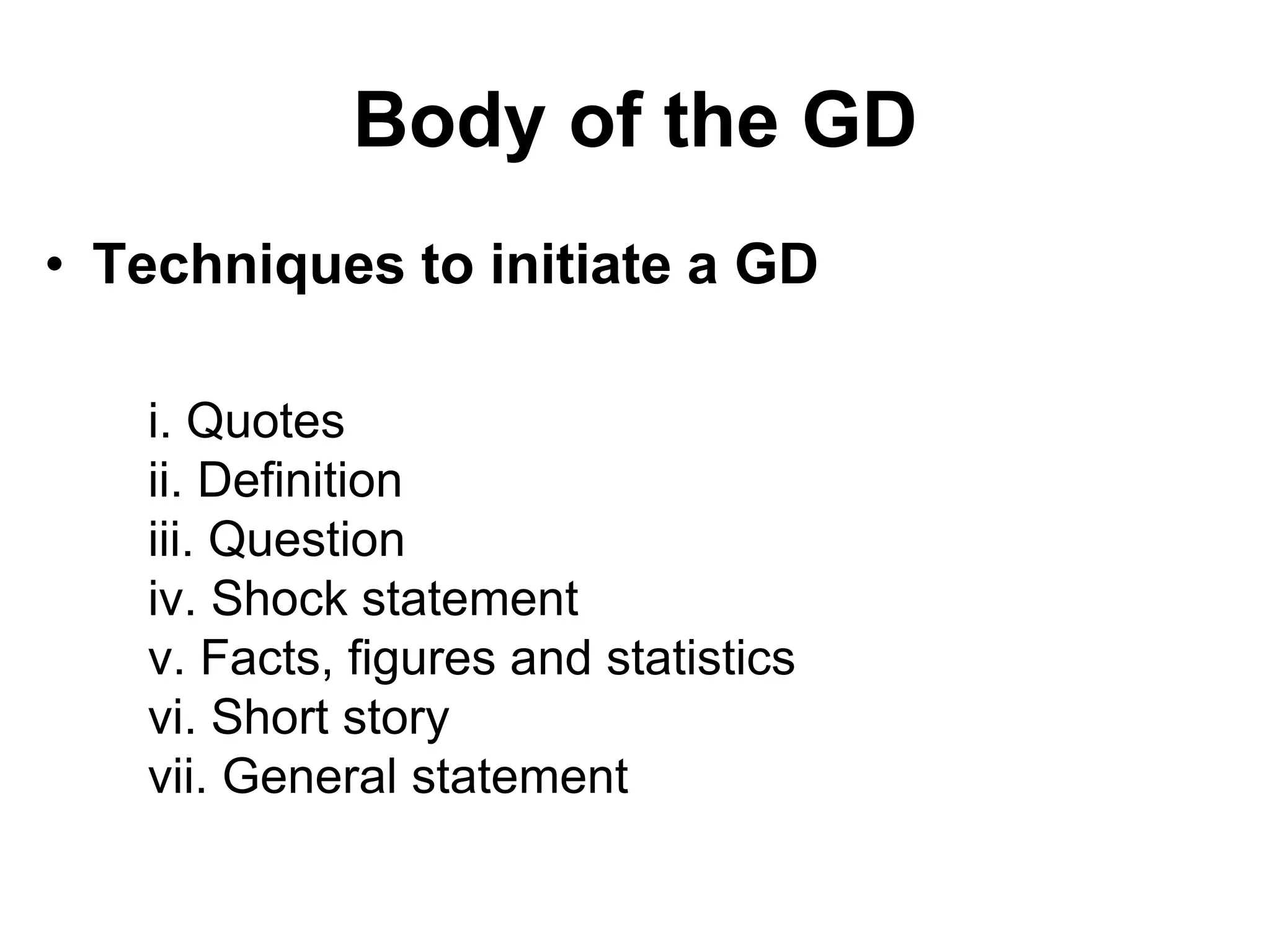 Body of the GD

• Techniques to initiate a GD

i. Quotes
ii. Definition
iii. Question
iv. Shock statement
v. Facts, figures and statistics
vi. Short story
vii. General statement